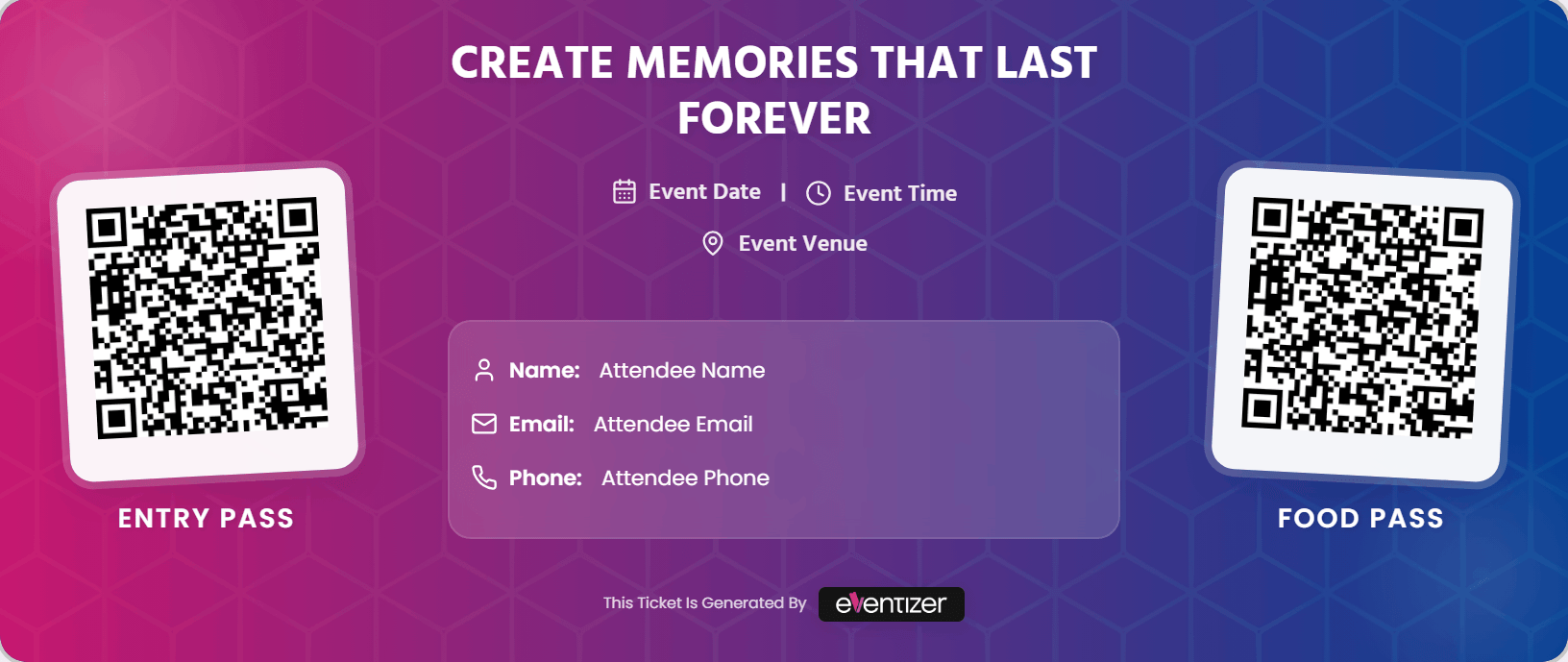 CREATE MEMORIES THAT LAST FOREVER

Event Date | Event Time

Event Venue

ENTRY PASS

Name: Attendee Name

Email: Attendee Email

Phone: Attendee Phone

FOOD PASS

This Ticket Is Generated By eventizer